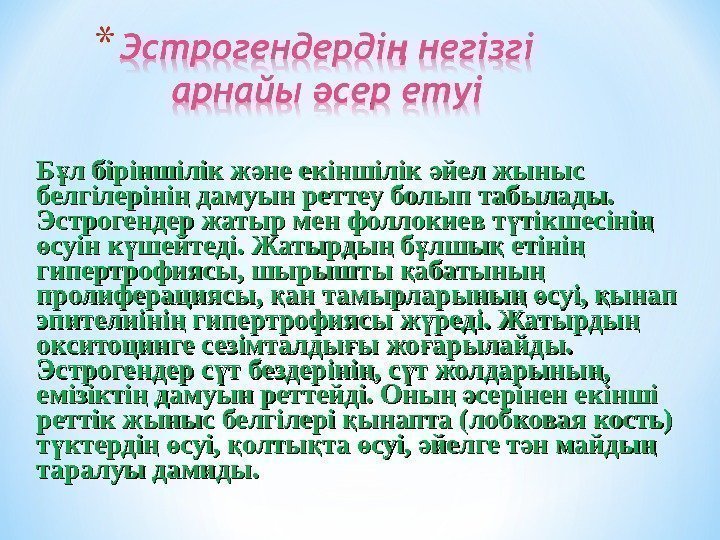 * Эстрогендердің негізгі арнайы әсер етуі

Бұл біріншілік және екіншілік әйел жыныс белгілерінің дамуын реттеу болып табылады. Эстрогендер жатыр мен фоллокиев түтікшесінің өсуін күшейтеді. Жатырдың бұлшық етінің гипертрофиясы, шырышты қабатының пролиферациясы, қан тамырларының өсуі, қынап эпителиінің гипертрофиясы жүреді. Жатырдың окситоцинге сезімталдығы жоғарылайды. Эстрогендер сүт бездерінің, сүт жолдарының, емізіктің дамуын реттейді. Оның әсерінен екінші реттік жыныс белгілері қынапта (лобковая кость) түктердің өсуі, қолтықта өсуі, әйелге тән майдың таралуы дамиды.